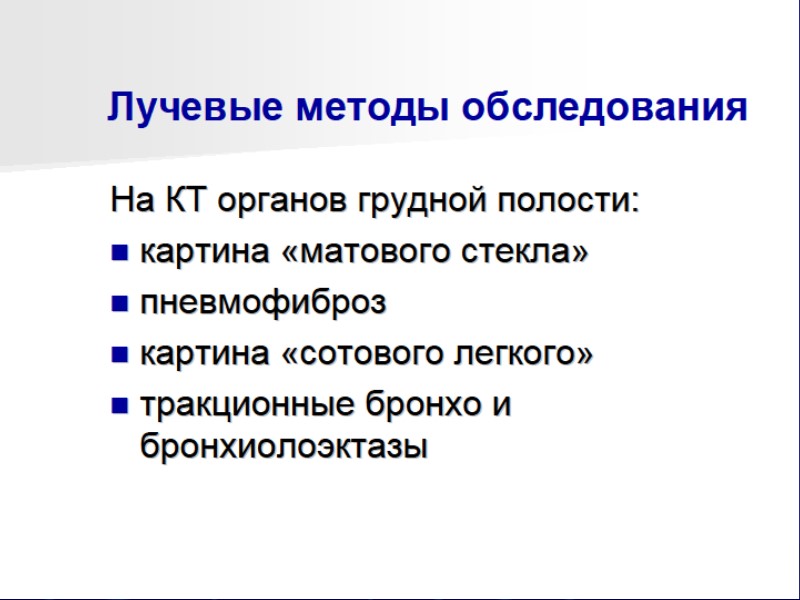 Лучевые методы обследования

На КТ органов грудной полости:

- картина «матового стекла»
- пневмофиброз
- картина «сотового легкого»
- тракционные бронхо и бронхиолоэктазы